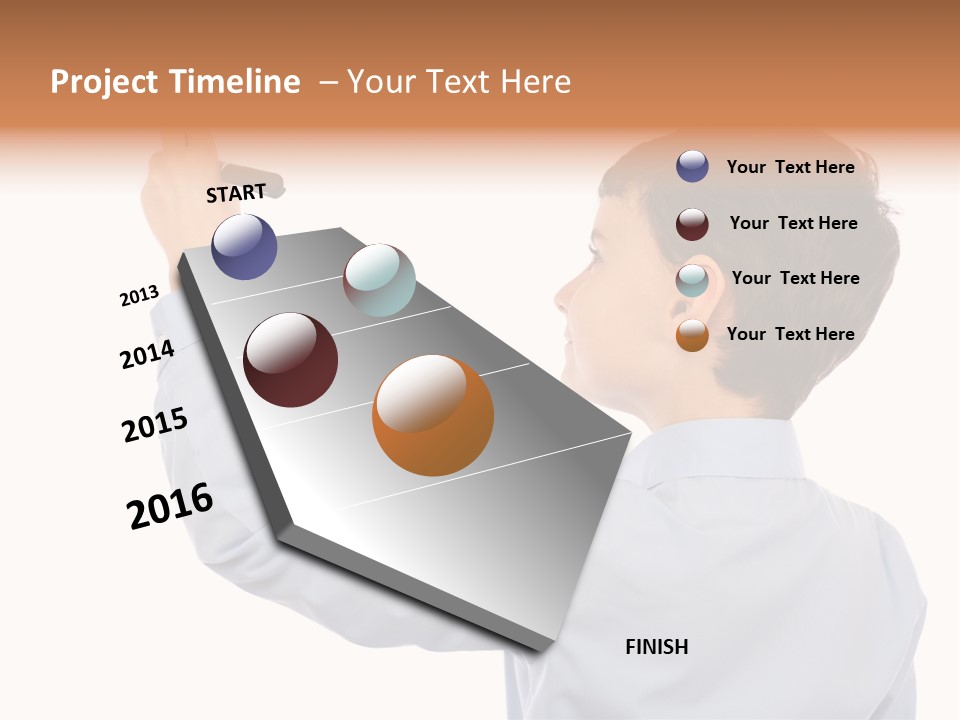 Project Timeline – Your Text Here

START

2013

2014

2015

2016

Your Text Here

Your Text Here

Your Text Here

Your Text Here

FINISH